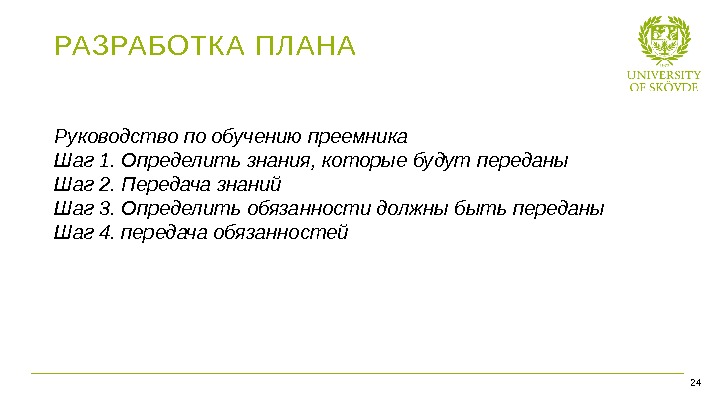 РАЗРАБОТКА ПЛАНА

UNIVERSITY OF SKÖVDE

Руководство по обучению преемника
Шаг 1. Определить знания, которые будут переданы
Шаг 2. Передача знаний
Шаг 3. Определить обязанности должны быть переданы
Шаг 4. передача обязанностей

24